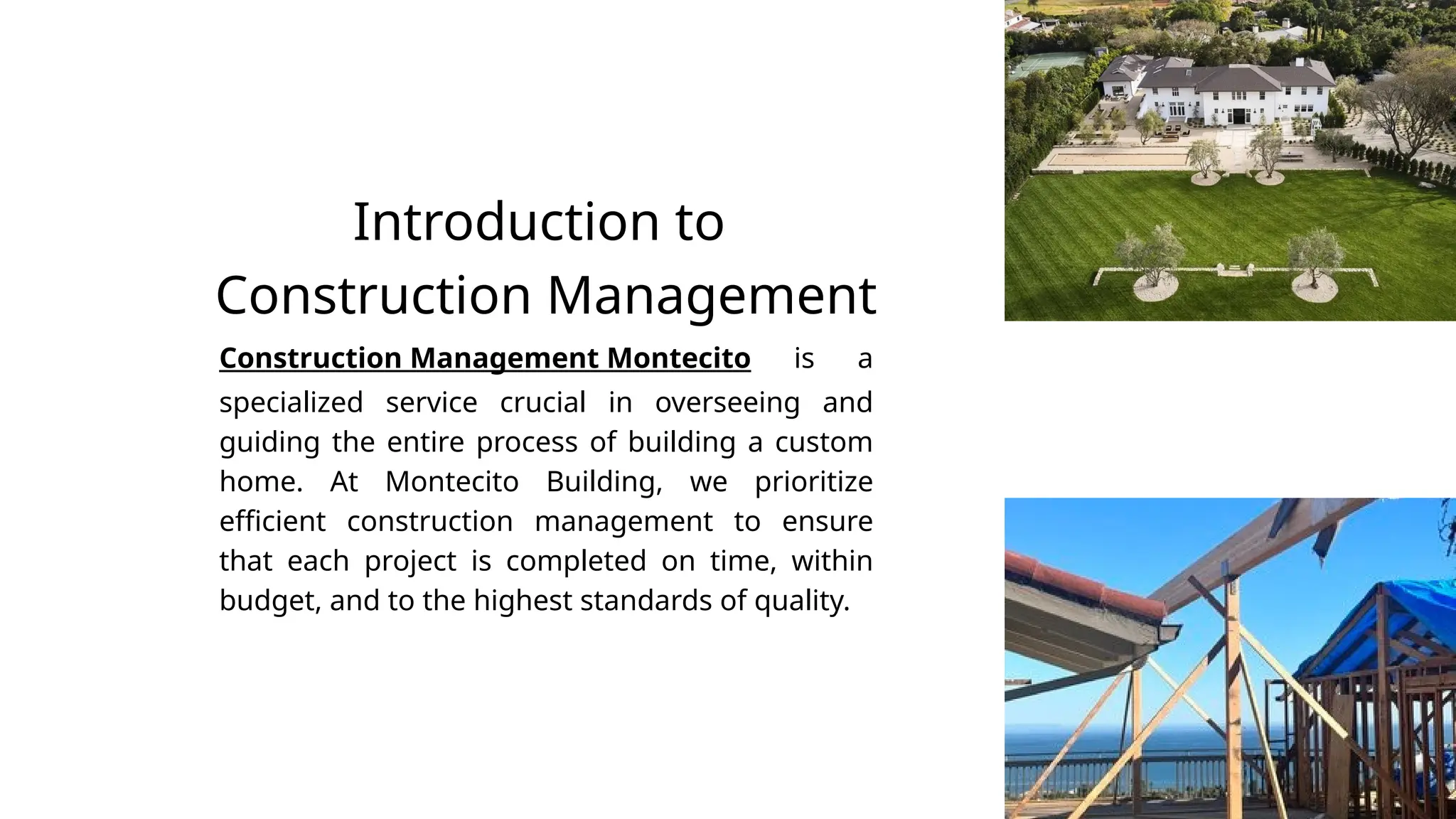 Introduction to Construction Management

Construction Management Montecito is a specialized service crucial in overseeing and guiding the entire process of building a custom home. At Montecito Building, we prioritize efficient construction management to ensure that each project is completed on time, within budget, and to the highest standards of quality.